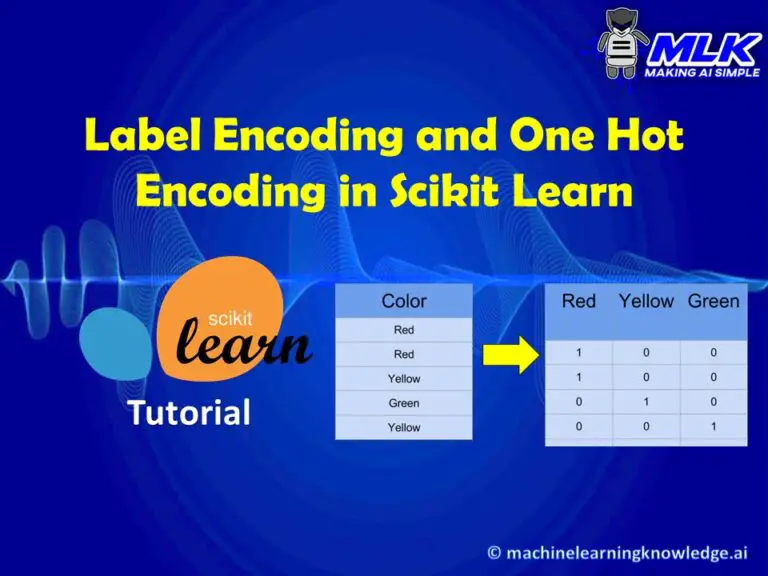 MLK
MAKING AI SIMPLE

Label Encoding and One Hot Encoding in Scikit Learn

scikit
learn

Tutorial

| Color |
|---|
| Red |
| Red |
| Yellow |
| Green |
| Yellow |

| Red | Yellow | Green |
|---|---|---|
| 1 | 0 | 0 |
| 1 | 0 | 0 |
| 0 | 1 | 0 |
| 0 | 0 | 1 |

© machinelearningknowledge.ai